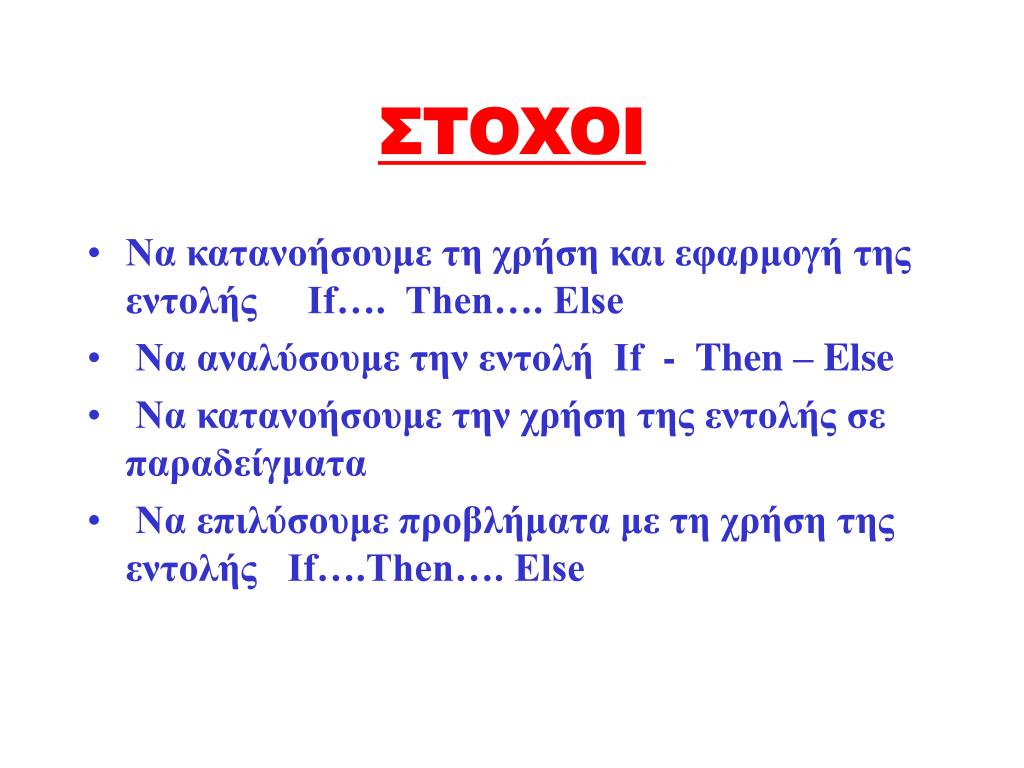 ΣΤΟΧΟΙ

• Να κατανοήσουμε τη χρήση και εφαρμογή της εντολής If…. Then…. Else
• Να αναλύσουμε την εντολή If - Then – Else
• Να κατανοήσουμε την χρήση της εντολής σε παραδείγματα
• Να επιλύσουμε προβλήματα με τη χρήση της εντολής If….Then…. Else